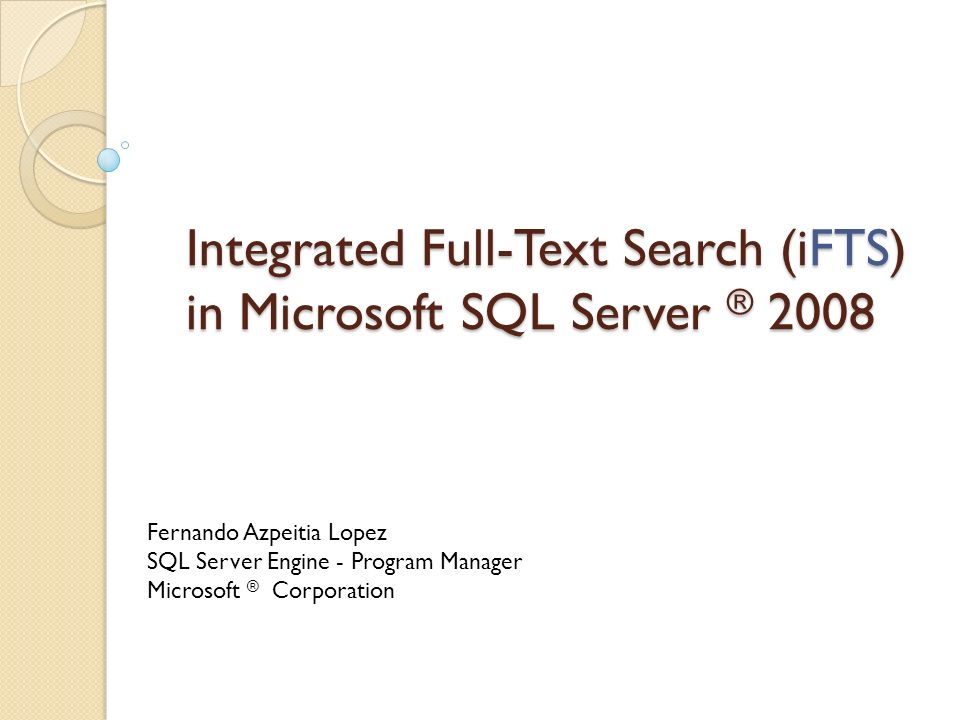 Integrated Full-Text Search (iFTS) in Microsoft SQL Server ® 2008

Fernando Azpeitia Lopez
SQL Server Engine - Program Manager
Microsoft ® Corporation